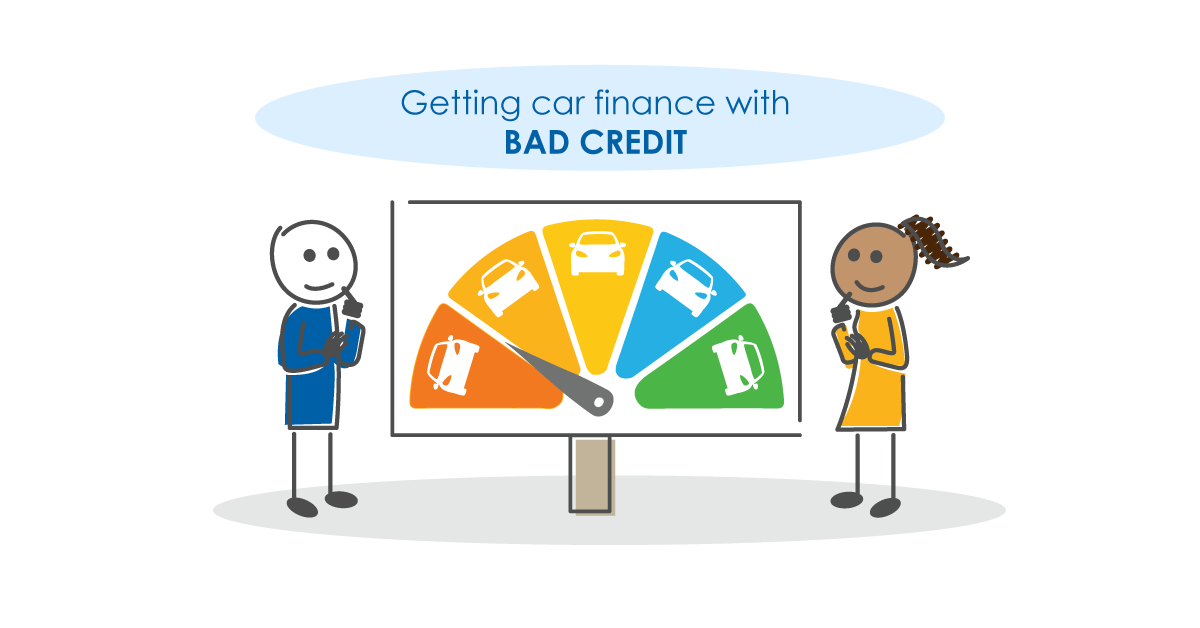 Getting car finance with
BAD CREDIT